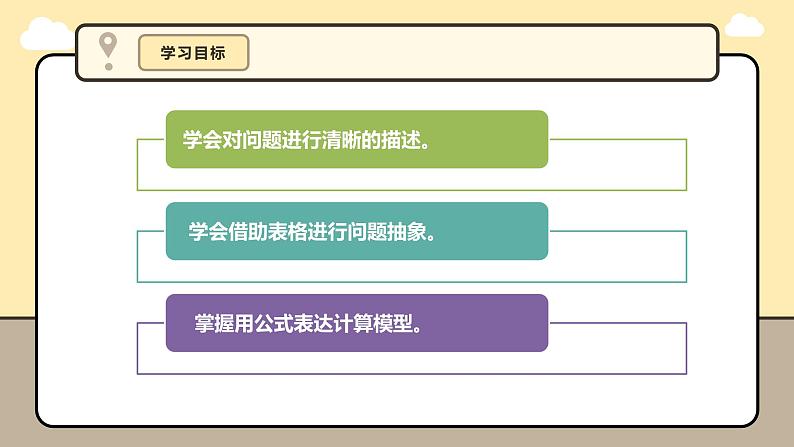 学习目标

学会对问题进行清晰的描述。

学会借助表格进行问题抽象。

掌握用公式表达计算模型。